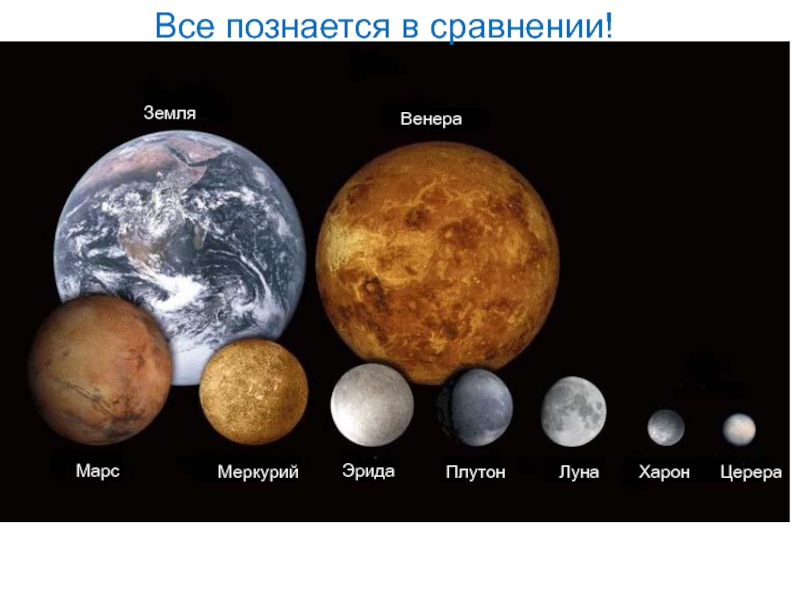 Все познается в сравнении!

Земля

Венера

Марс

Меркурий

Эрида

Плутон

Луна

Харон

Церера